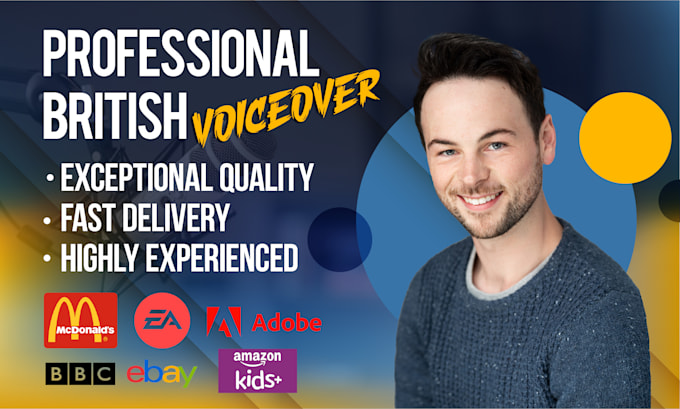 PROFESSIONAL BRITISH VOICEOVER

• EXCEPTIONAL QUALITY
• FAST DELIVERY
• HIGHLY EXPERIENCED

McDonald's
EA
Adobe
BBC
ebay
amazon kids+